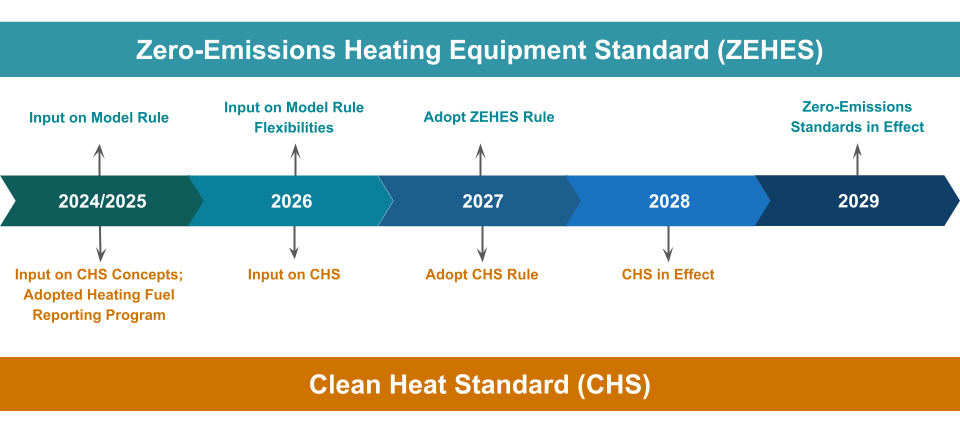 Zero-Emissions Heating Equipment Standard (ZEHES)

Input on Model Rule

Input on Model Rule Flexibilities

Adopt ZEHES Rule

Zero-Emissions Standards in Effect

2024/2025

2026

2027

2028

2029

Input on CHS Concepts; Adopted Heating Fuel Reporting Program

Input on CHS

Adopt CHS Rule

CHS in Effect

Clean Heat Standard (CHS)